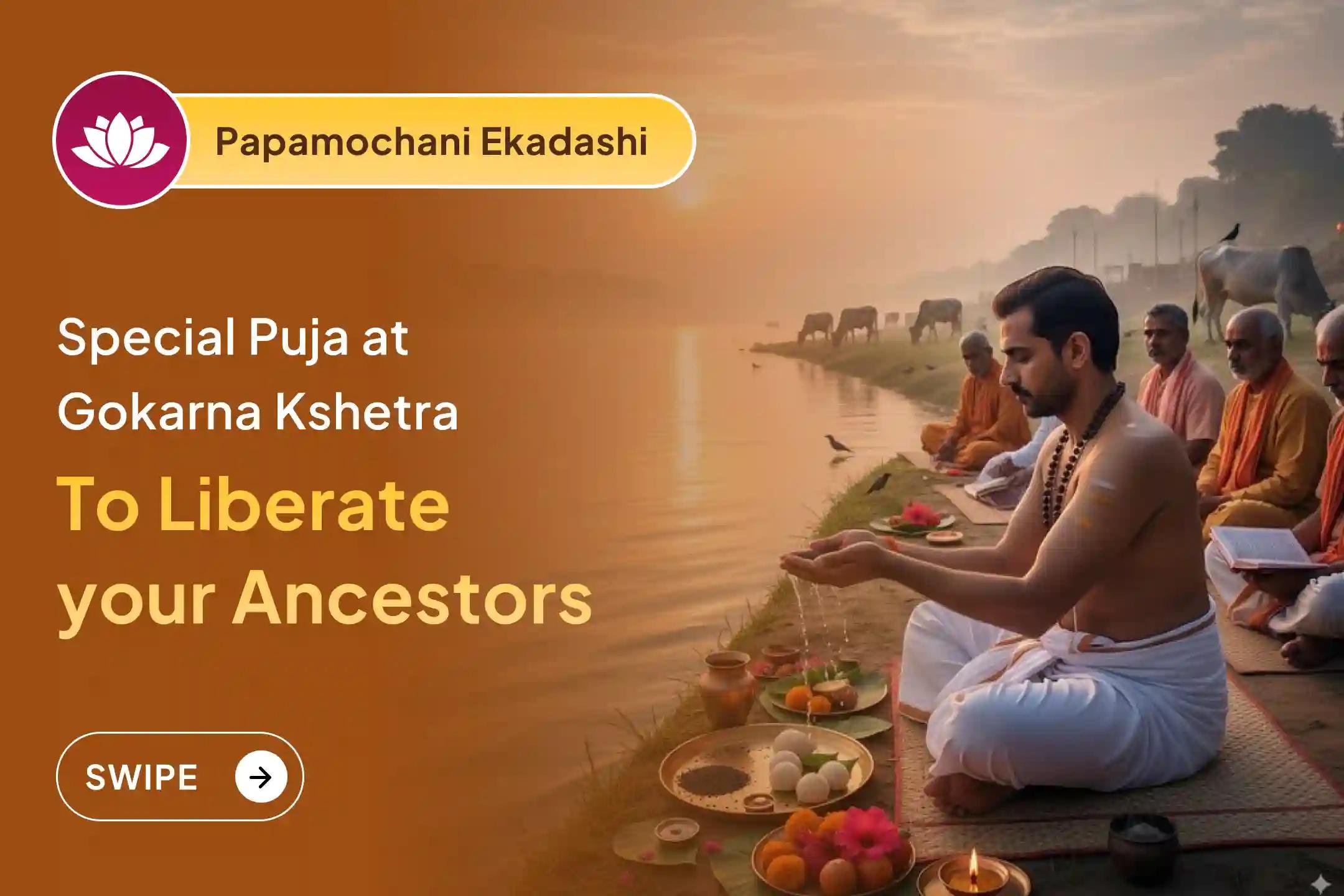 Papamochani Ekadashi

Special Puja at Gokarna Kshetra

To Liberate your Ancestors

SWIPE